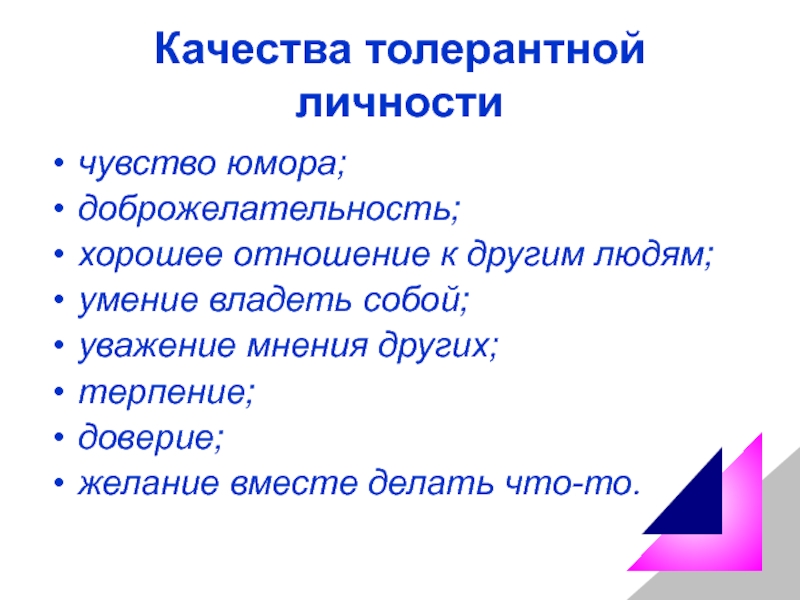 Качества толерантной личности

• чувство юмора;
• доброжелательность;
• хорошее отношение к другим людям;
• умение владеть собой;
• уважение мнения других;
• терпение;
• доверие;
• желание вместе делать что-то.